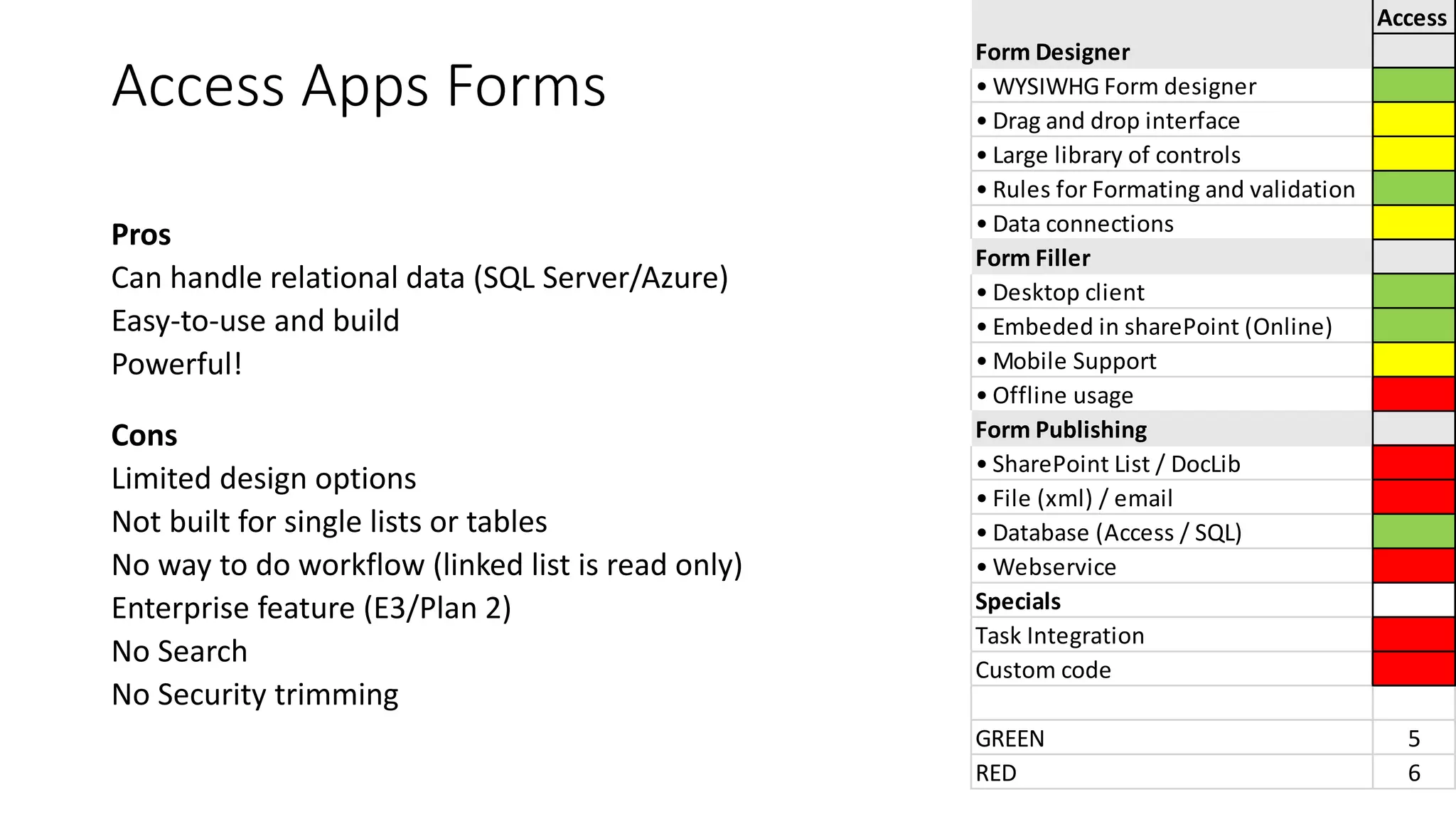 Access Apps Forms

**Pros**
Can handle relational data (SQL Server/Azure)
Easy-to-use and build
Powerful!

**Cons**
Limited design options
Not built for single lists or tables
No way to do workflow (linked list is read only)
Enterprise feature (E3/Plan 2)
No Search
No Security trimming

| | Access |
|---|---|
| **Form Designer** | |
| • WYSIWHG Form designer | |
| • Drag and drop interface | |
| • Large library of controls | |
| • Rules for Formating and validation | |
| • Data connections | |
| **Form Filler** | |
| • Desktop client | |
| • Embeded in sharePoint (Online) | |
| • Mobile Support | |
| • Offline usage | |
| **Form Publishing** | |
| • SharePoint List / DocLib | |
| • File (xml) / email | |
| • Database (Access / SQL) | |
| • Webservice | |
| **Specials** | |
| Task Integration | |
| Custom code | |
| | |
| GREEN | 5 |
| RED | 6 |